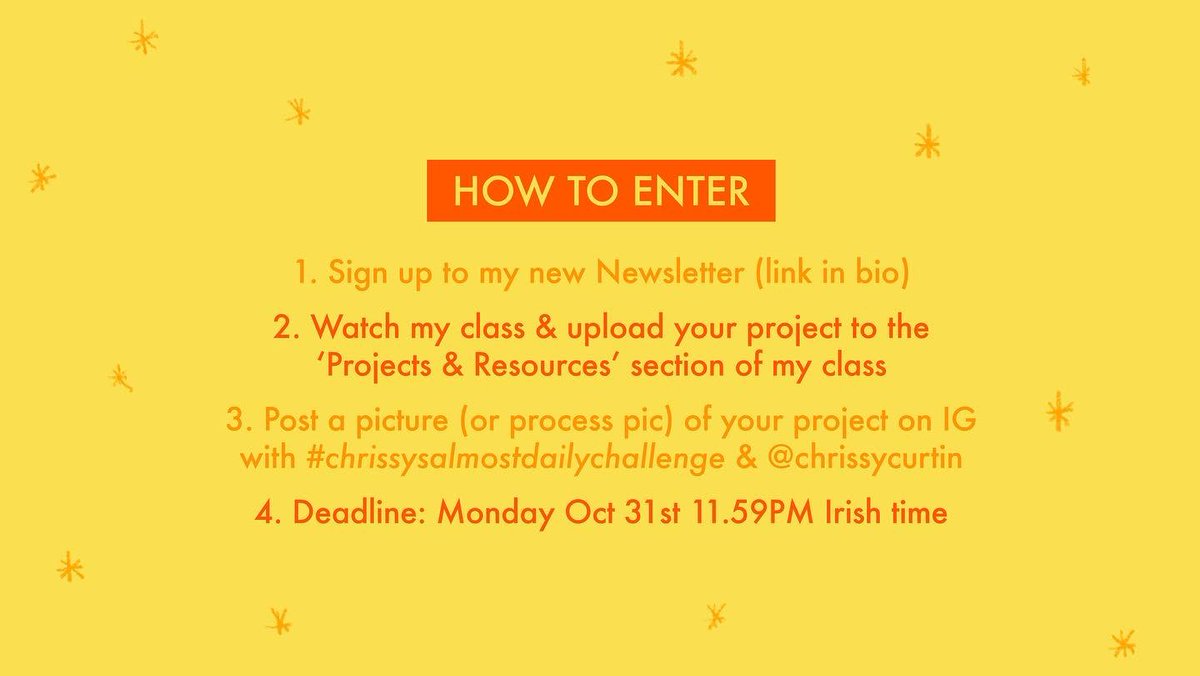 HOW TO ENTER

1. Sign up to my new Newsletter (link in bio)

2. Watch my class & upload your project to the 'Projects & Resources' section of my class

3. Post a picture (or process pic) of your project on IG with #chrissysalmostdailychallenge & @chrissycurtin

4. Deadline: Monday Oct 31st 11.59PM Irish time